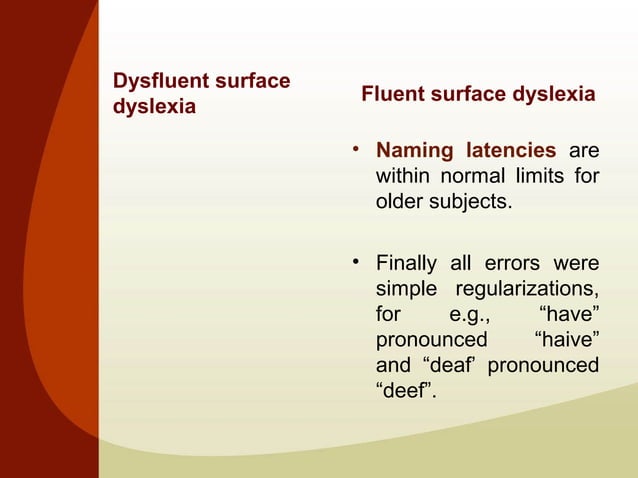 Dysfluent surface dyslexia

Fluent surface dyslexia

• Naming latencies are within normal limits for older subjects.

• Finally all errors were simple regularizations, for e.g., “have” pronounced “haive” and “deaf’ pronounced “deef”.